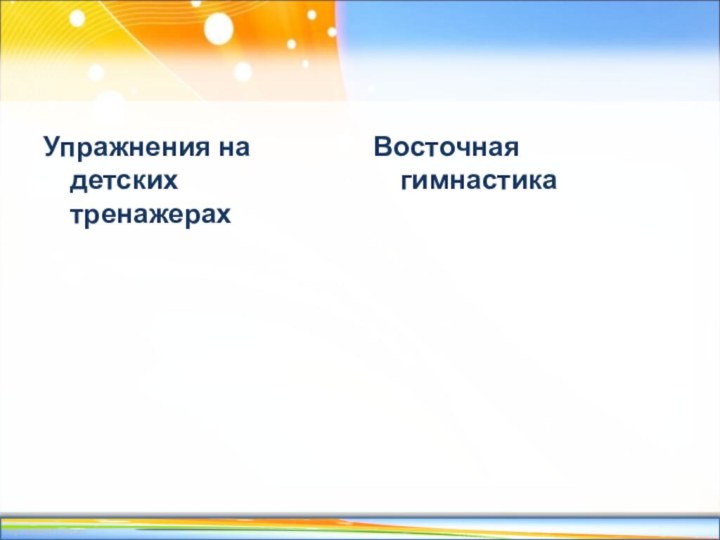 Упражнения на детских тренажерах

Восточная гимнастика